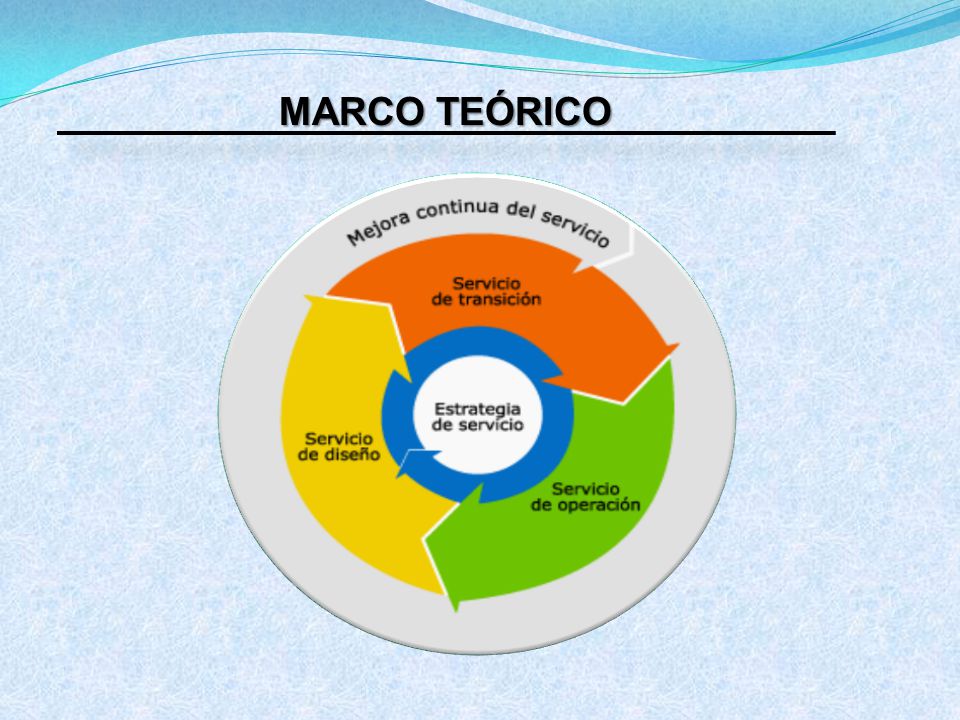 MARCO TEÓRICO

Mejora continua del servicio

Servicio de transición

Estrategia de servicio

Servicio de diseño

Servicio de operación